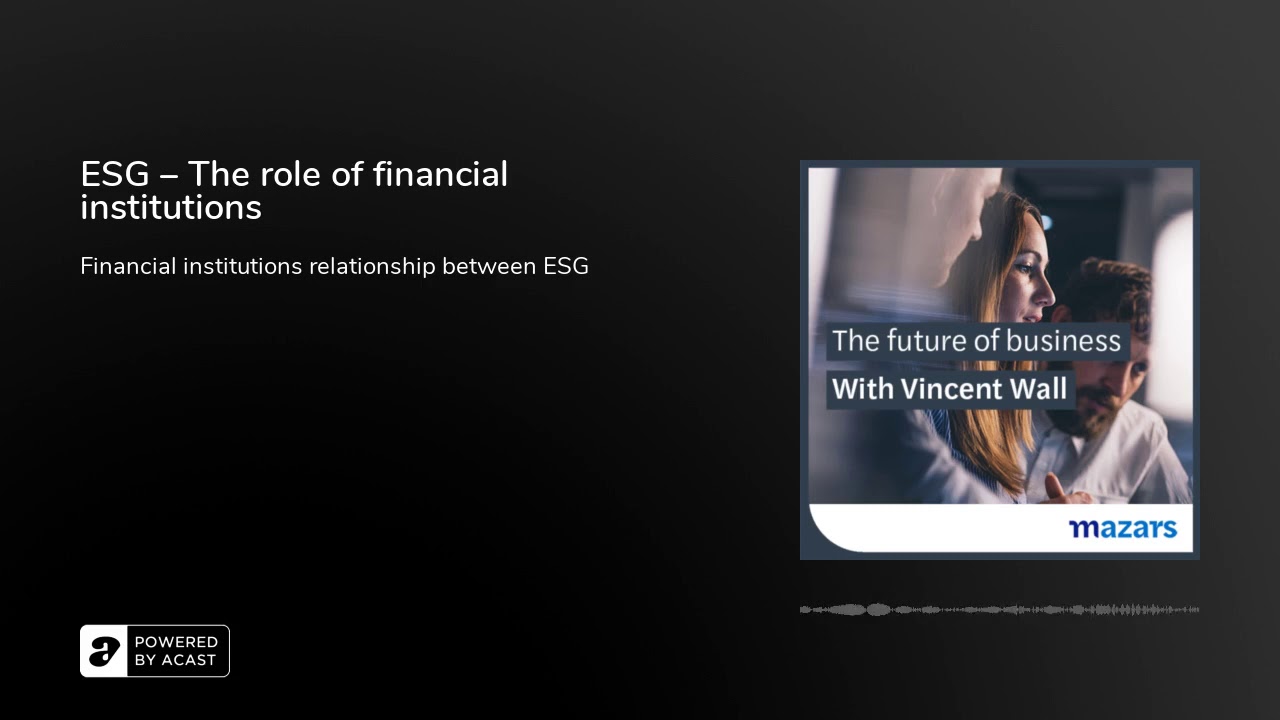 ESG – The role of financial institutions

Financial institutions relationship between ESG

The future of business
With Vincent Wall

mazars

POWERED BY ACAST